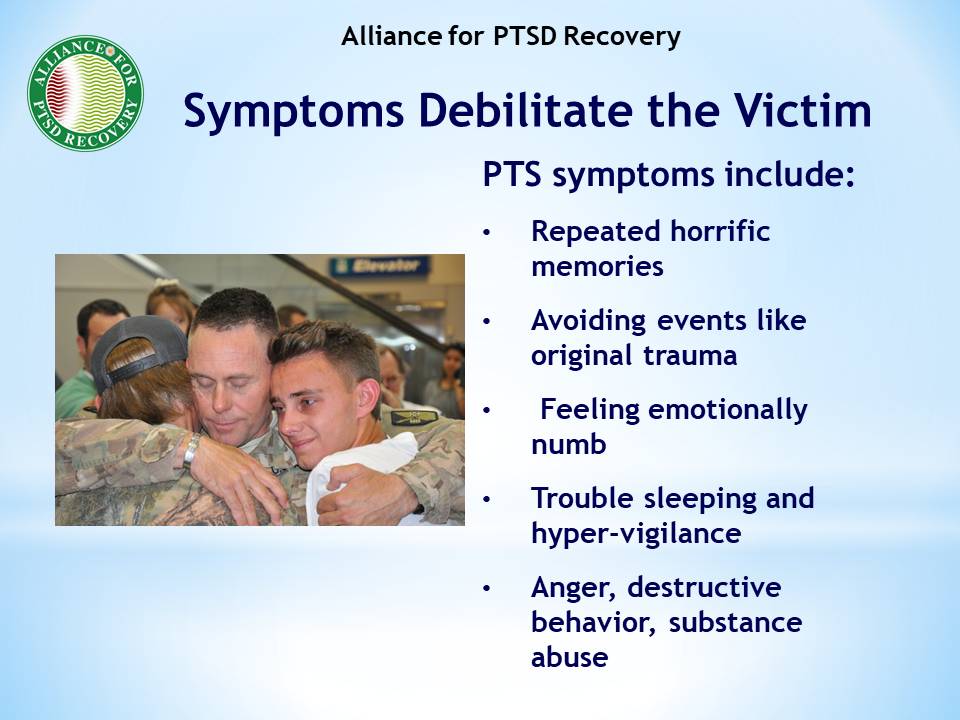 ALLIANCE FOR PTSD RECOVERY

Alliance for PTSD Recovery

Symptoms Debilitate the Victim

Elevator

PTS symptoms include:

• Repeated horrific memories

• Avoiding events like original trauma

• Feeling emotionally numb

• Trouble sleeping and hyper-vigilance

• Anger, destructive behavior, substance abuse